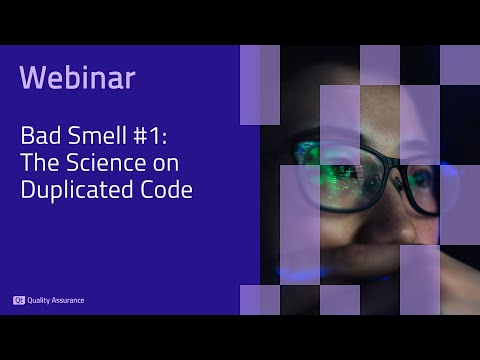 Webinar

Bad Smell #1: The Science on Duplicated Code

Qt Quality Assurance